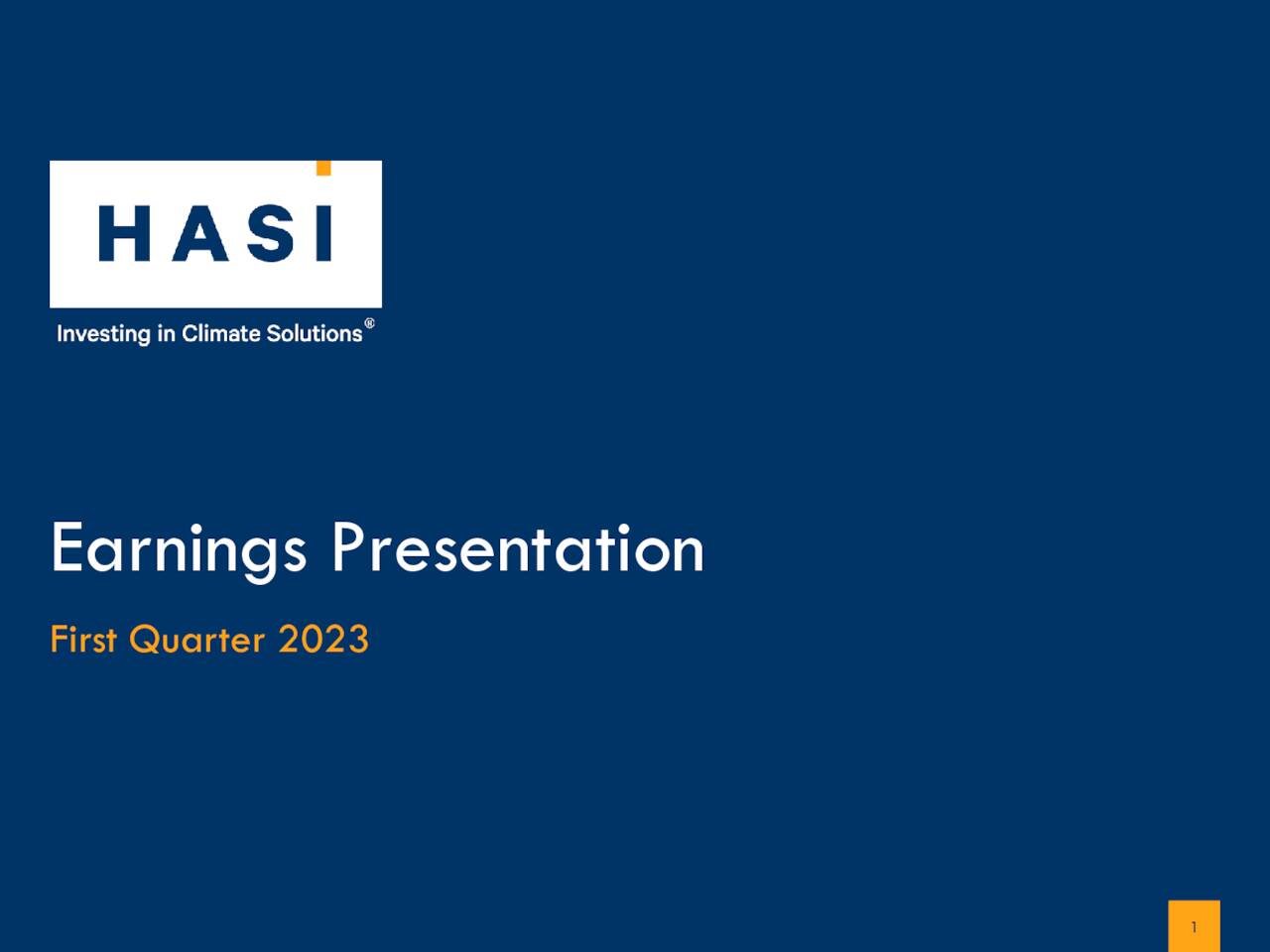 HASI

Investing in Climate Solutions®

Earnings Presentation

First Quarter 2023

1